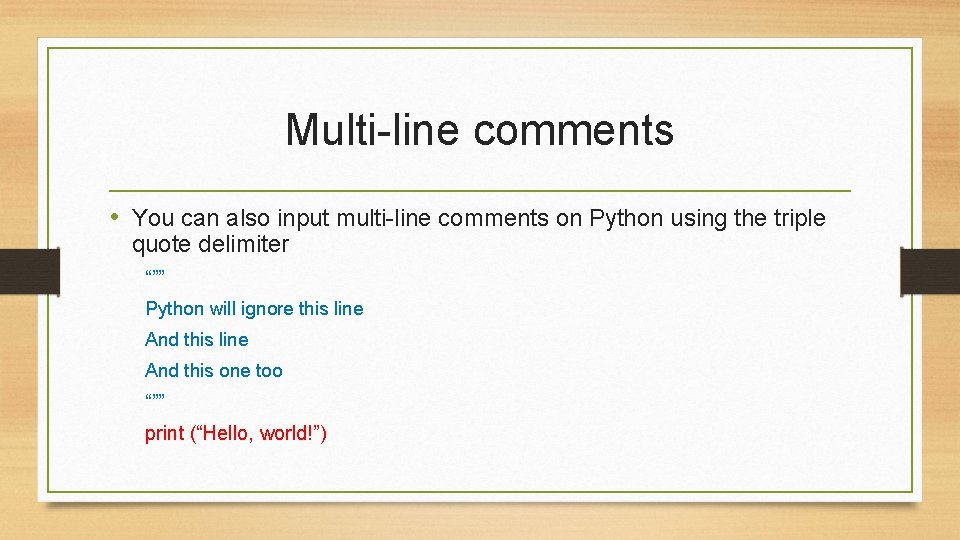 Multi-line comments

• You can also input multi-line comments on Python using the triple quote delimiter

“””

Python will ignore this line

And this line

And this one too

“””

print (“Hello, world!”)